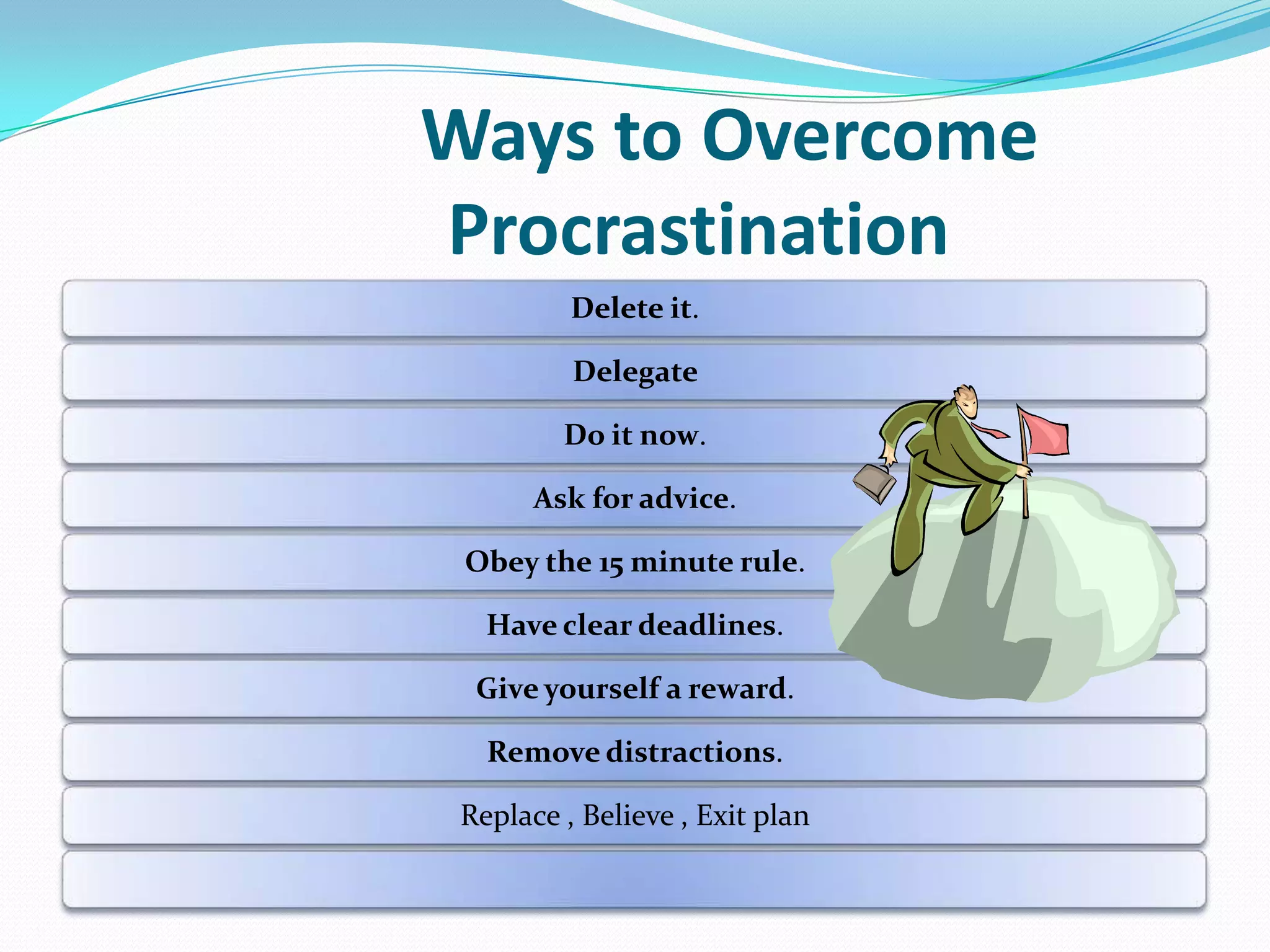 Ways to Overcome Procrastination

Delete it.

Delegate

Do it now.

Ask for advice.

Obey the 15 minute rule.

Have clear deadlines.

Give yourself a reward.

Remove distractions.

Replace , Believe , Exit plan